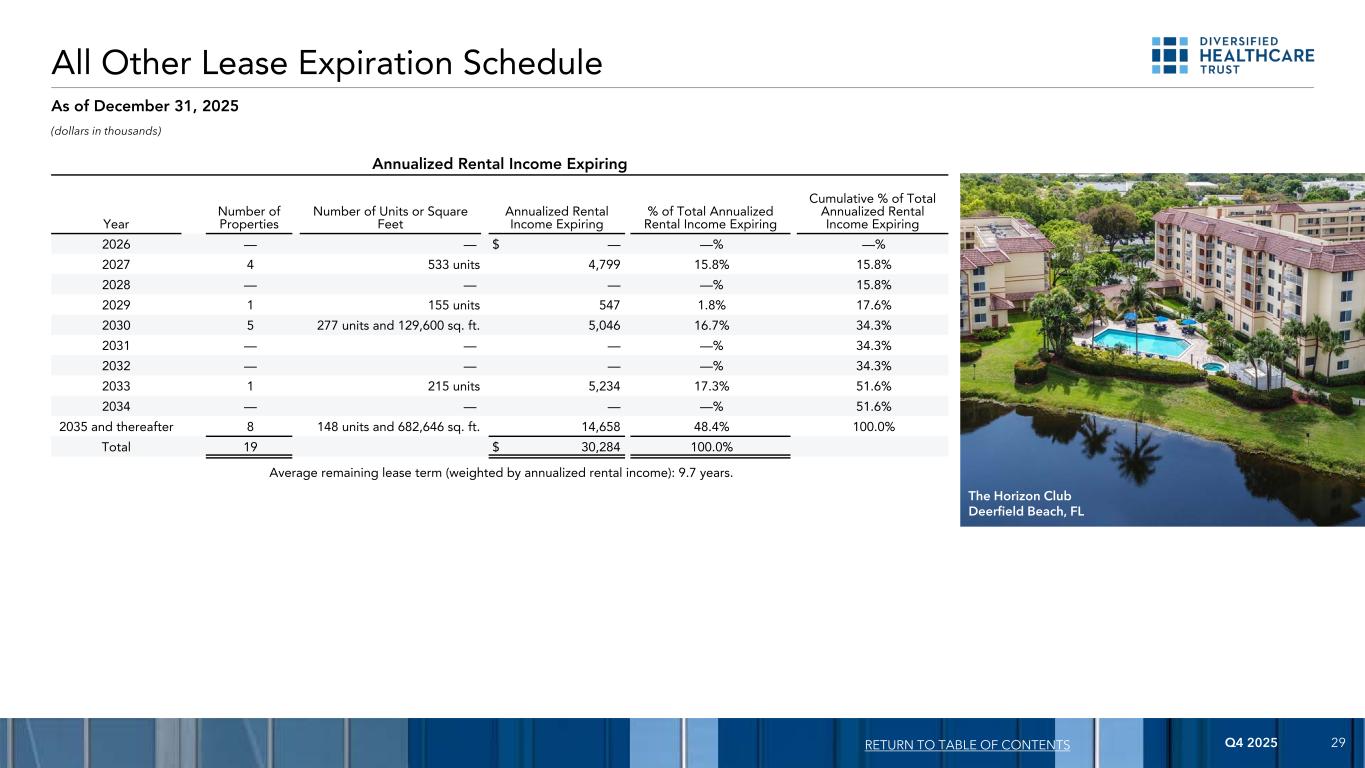 All Other Lease Expiration Schedule

DIVERSIFIED HEALTHCARE TRUST

As of December 31, 2025

(dollars in thousands)

Annualized Rental Income Expiring

| Year | Number of Properties | Number of Units or Square Feet | Annualized Rental Income Expiring | % of Total Annualized Rental Income Expiring | Cumulative % of Total Annualized Rental Income Expiring |
|---|---|---|---|---|---|
| 2026 | — | — | $ — | —% | —% |
| 2027 | 4 | 533 units | 4,799 | 15.8% | 15.8% |
| 2028 | — | — | — | —% | 15.8% |
| 2029 | 1 | 155 units | 547 | 1.8% | 17.6% |
| 2030 | 5 | 277 units and 129,600 sq. ft. | 5,046 | 16.7% | 34.3% |
| 2031 | — | — | — | —% | 34.3% |
| 2032 | — | — | — | —% | 34.3% |
| 2033 | 1 | 215 units | 5,234 | 17.3% | 51.6% |
| 2034 | — | — | — | —% | 51.6% |
| 2035 and thereafter | 8 | 148 units and 682,646 sq. ft. | 14,658 | 48.4% | 100.0% |
| Total | 19 | | $ 30,284 | 100.0% | |

Average remaining lease term (weighted by annualized rental income): 9.7 years.

The Horizon Club
Deerfield Beach, FL

RETURN TO TABLE OF CONTENTS Q4 2025 29